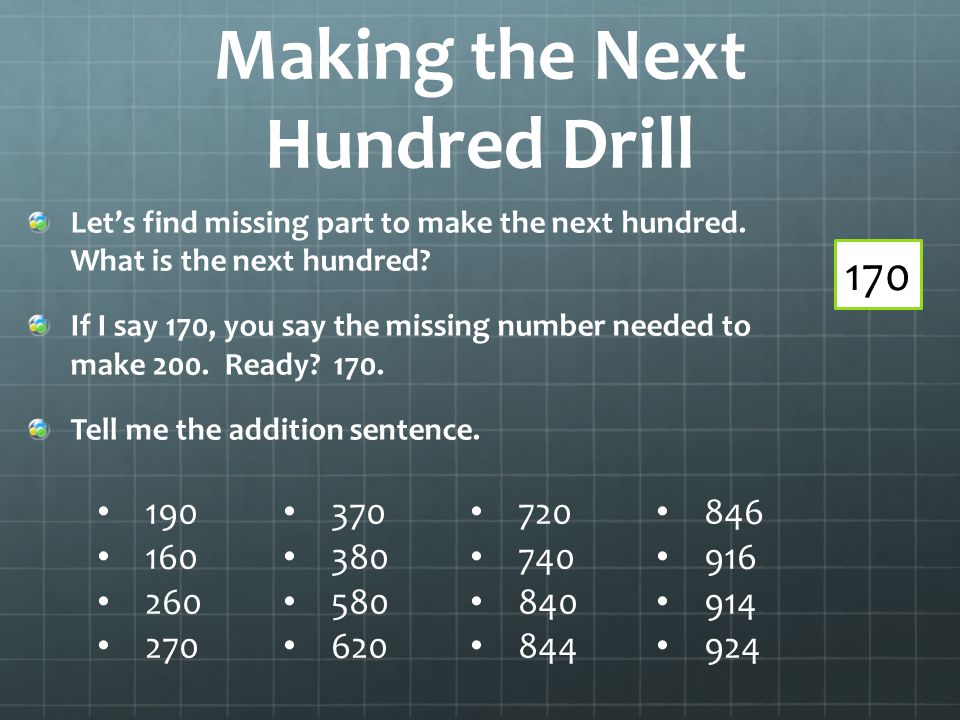 Making the Next Hundred Drill

Let's find missing part to make the next hundred. What is the next hundred?

170

If I say 170, you say the missing number needed to make 200. Ready? 170.

Tell me the addition sentence.

• 190
• 160
• 260
• 270

• 370
• 380
• 580
• 620

• 720
• 740
• 840
• 844

• 846
• 916
• 914
• 924